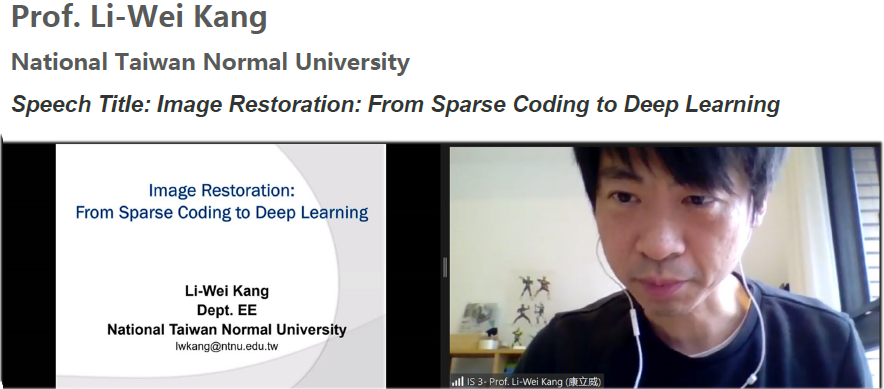 Prof. Li-Wei Kang

National Taiwan Normal University

Speech Title: Image Restoration: From Sparse Coding to Deep Learning

Image Restoration:
From Sparse Coding to Deep Learning

Li-Wei Kang
Dept. EE
National Taiwan Normal University
lwkang@ntnu.edu.tw

IS 3- Prof. Li-Wei Kang (康立威)